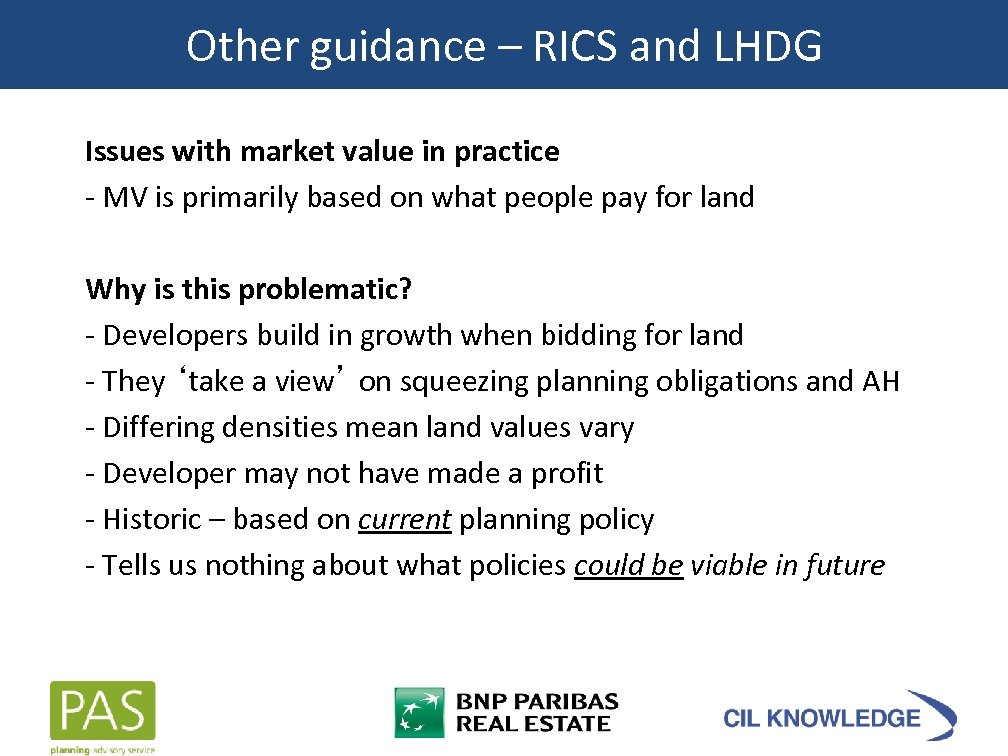 Other guidance – RICS and LHDG

Issues with market value in practice
- MV is primarily based on what people pay for land

Why is this problematic?
- Developers build in growth when bidding for land
- They ‘take a view’ on squeezing planning obligations and AH
- Differing densities mean land values vary
- Developer may not have made a profit
- Historic – based on current planning policy
- Tells us nothing about what policies could be viable in future

PAS
planning advisory service

BNP PARIBAS
REAL ESTATE

CIL KNOWLEDGE